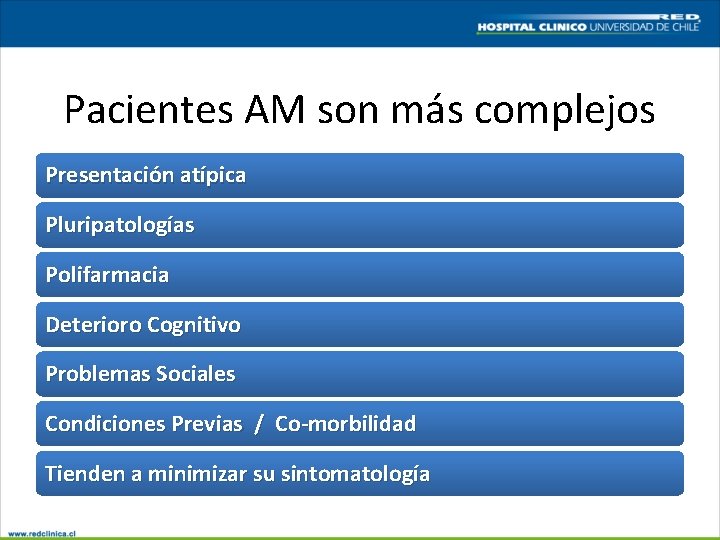 RED
HOSPITAL CLINICO UNIVERSIDAD DE CHILE

Pacientes AM son más complejos

Presentación atípica

Pluripatologías

Polifarmacia

Deterioro Cognitivo

Problemas Sociales

Condiciones Previas / Co-morbilidad

Tienden a minimizar su sintomatología

www.redclinica.cl